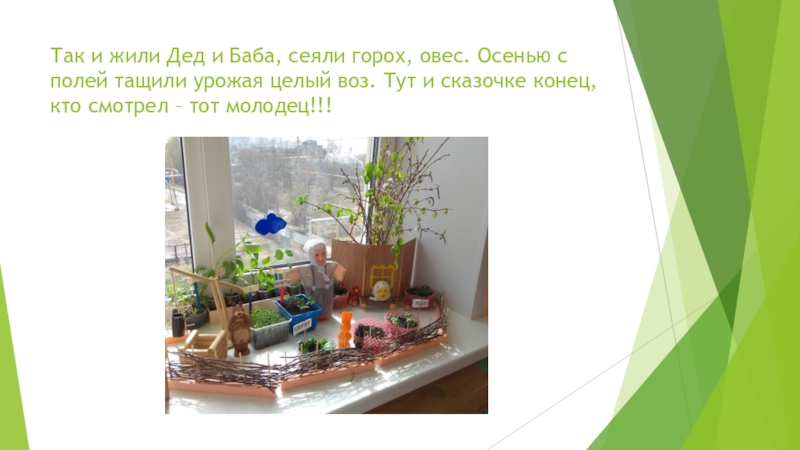 Так и жили Дед и Баба, сеяли горох, овес. Осенью с полей тащили урожая целый воз. Тут и сказочке конец, кто смотрел – тот молодец!!!